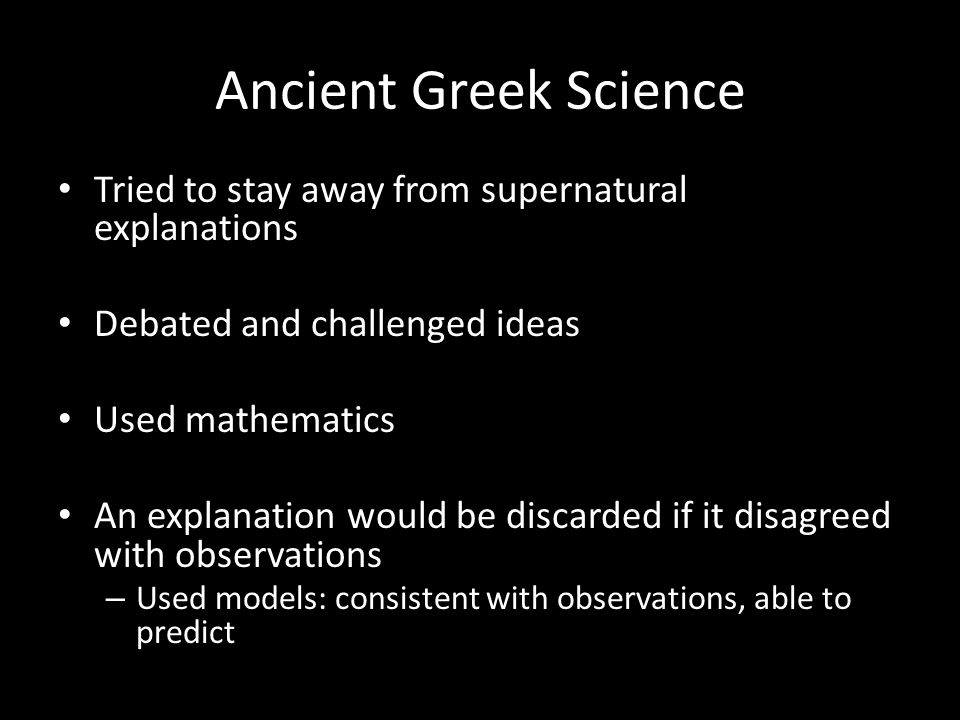 Ancient Greek Science

• Tried to stay away from supernatural explanations

• Debated and challenged ideas

• Used mathematics

• An explanation would be discarded if it disagreed with observations
– Used models: consistent with observations, able to predict